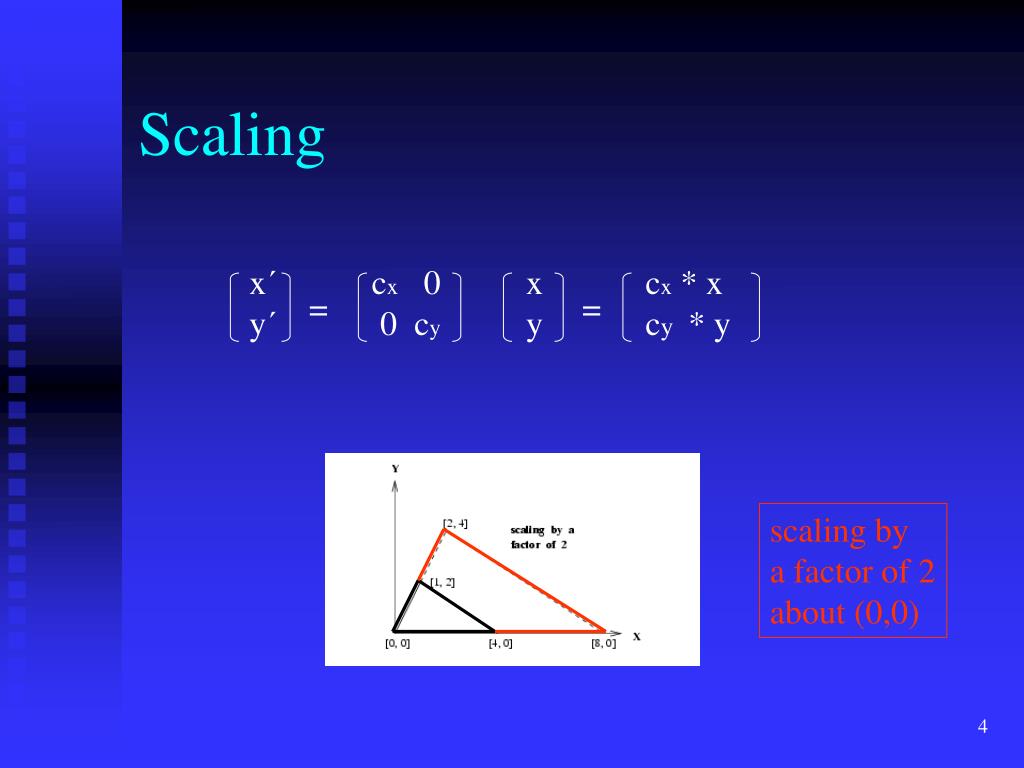 Scaling

$\begin{bmatrix} x' \\ y' \end{bmatrix} = \begin{bmatrix} c_x & 0 \\ 0 & c_y \end{bmatrix} \begin{bmatrix} x \\ y \end{bmatrix} = \begin{bmatrix} c_x * x \\ c_y * y \end{bmatrix}$

Y

[2, 4]

scaling by a factor of 2

[1, 2]

[0, 0]

[4, 0]

[8, 0]

X

scaling by a factor of 2 about (0,0)

4